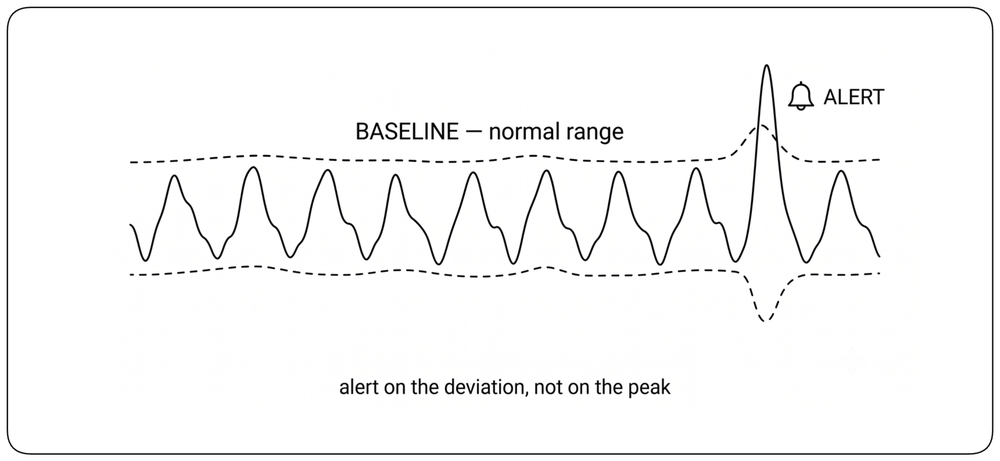 ALERT

BASELINE — normal range

alert on the deviation, not on the peak